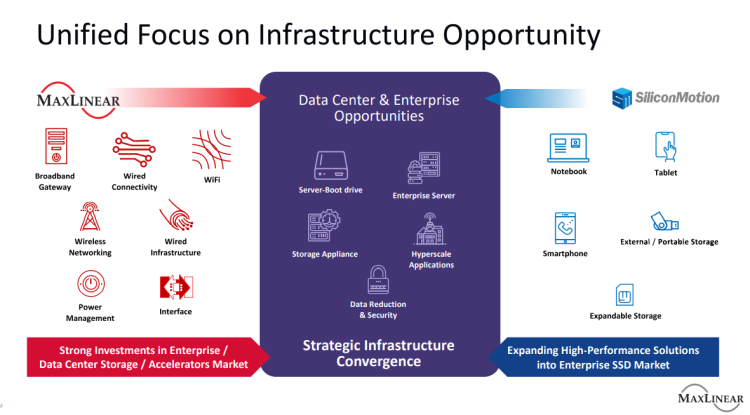 Unified Focus on Infrastructure Opportunity

MAXLINEAR

Broadband Gateway

Wired Connectivity

WiFi

Wireless Networking

Wired Infrastructure

Power Management

Interface

Strong Investments in Enterprise / Data Center Storage / Accelerators Market

Data Center & Enterprise Opportunities

Server-Boot drive

Enterprise Server

Storage Appliance

Hyperscale Applications

Data Reduction & Security

Strategic Infrastructure Convergence

SiliconMotion

Notebook

Tablet

Smartphone

External / Portable Storage

Expandable Storage

Expanding High-Performance Solutions into Enterprise SSD Market

MAXLINEAR